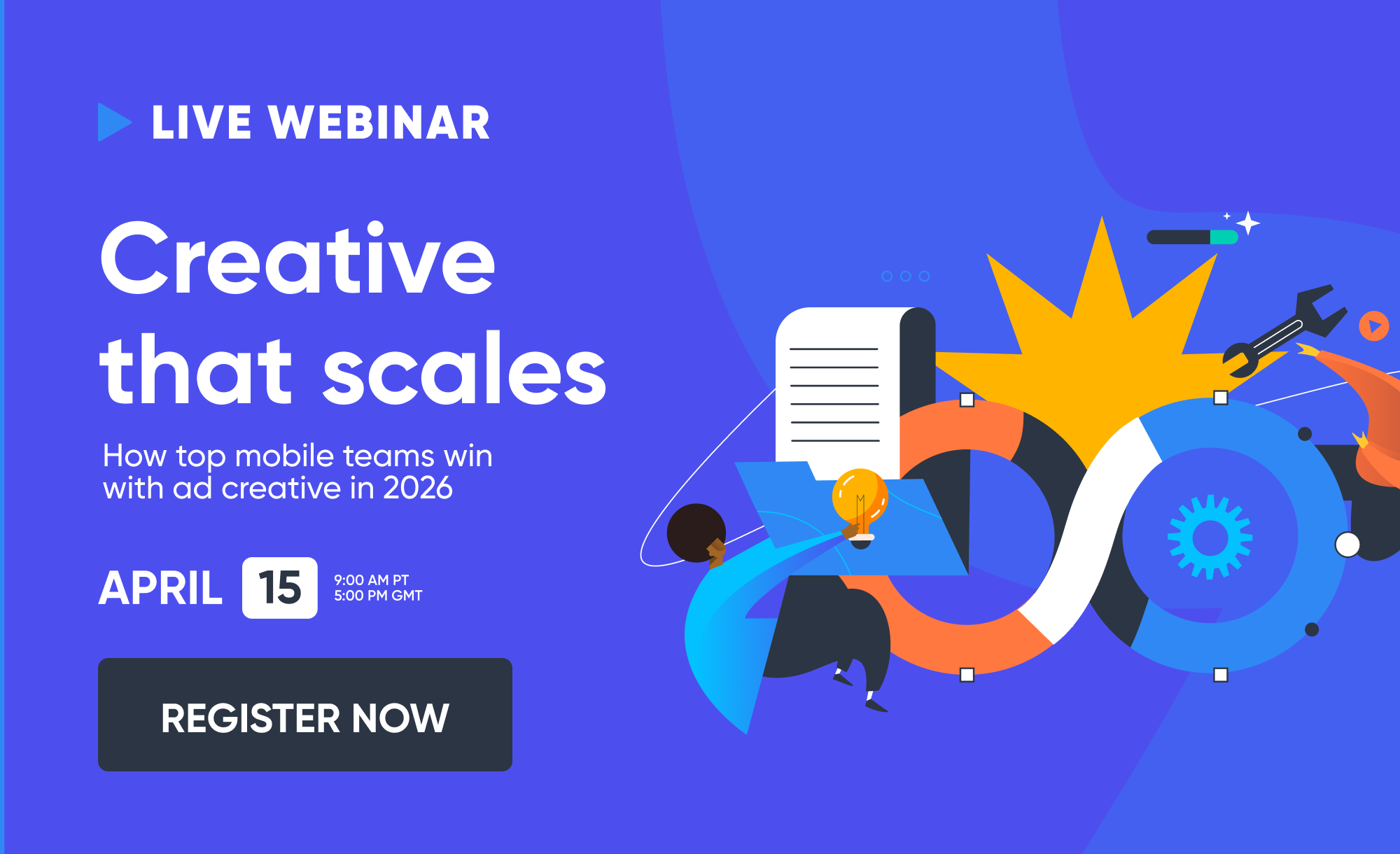 LIVE WEBINAR

Creative that scales

How top mobile teams win with ad creative in 2026

APRIL 15 9:00 AM PT 5:00 PM GMT

REGISTER NOW